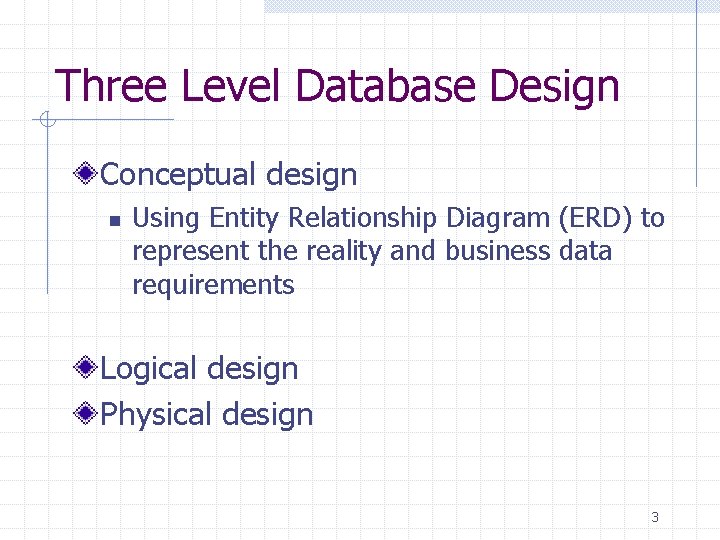 Three Level Database Design

Conceptual design

Using Entity Relationship Diagram (ERD) to represent the reality and business data requirements

Logical design

Physical design

3